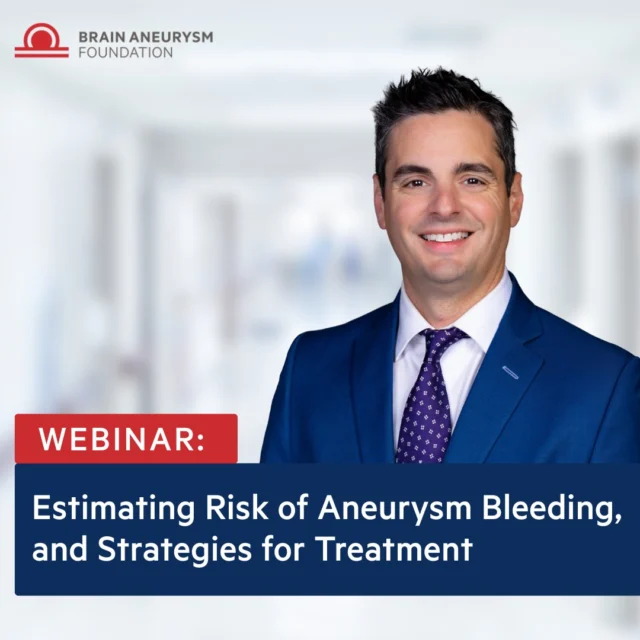 BRAIN ANEURYSM
FOUNDATION

WEBINAR:

Estimating Risk of Aneurysm Bleeding, and Strategies for Treatment